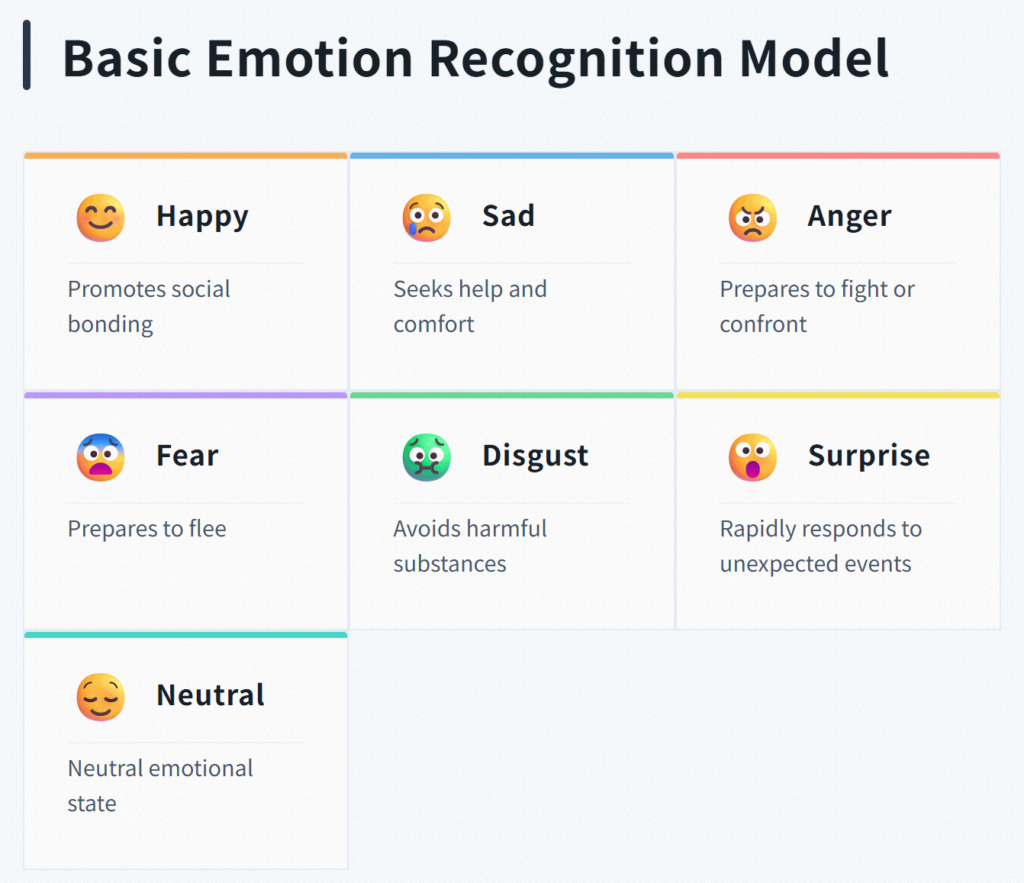 Basic Emotion Recognition Model

Happy

Promotes social bonding

Sad

Seeks help and comfort

Anger

Prepares to fight or confront

Fear

Prepares to flee

Disgust

Avoids harmful substances

Surprise

Rapidly responds to unexpected events

Neutral

Neutral emotional state